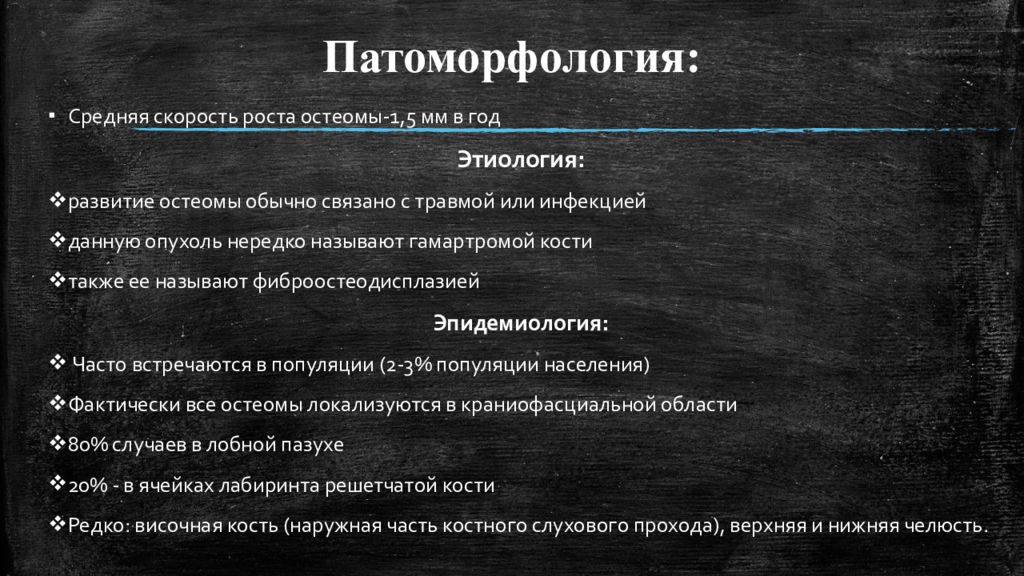 Патоморфология:

▪ Средняя скорость роста остеомы-1,5 мм в год

Этиология:

❖развитие остеомы обычно связано с травмой или инфекцией

❖данную опухоль нередко называют гамартромой кости

❖также ее называют фиброостеодисплазией

Эпидемиология:

❖ Часто встречаются в популяции (2-3% популяции населения)

❖Фактически все остеомы локализуются в краниофасциальной области

❖80% случаев в лобной пазухе

❖20% - в ячейках лабиринта решетчатой кости

❖Редко: височная кость (наружная часть костного слухового прохода), верхняя и нижняя челюсть.